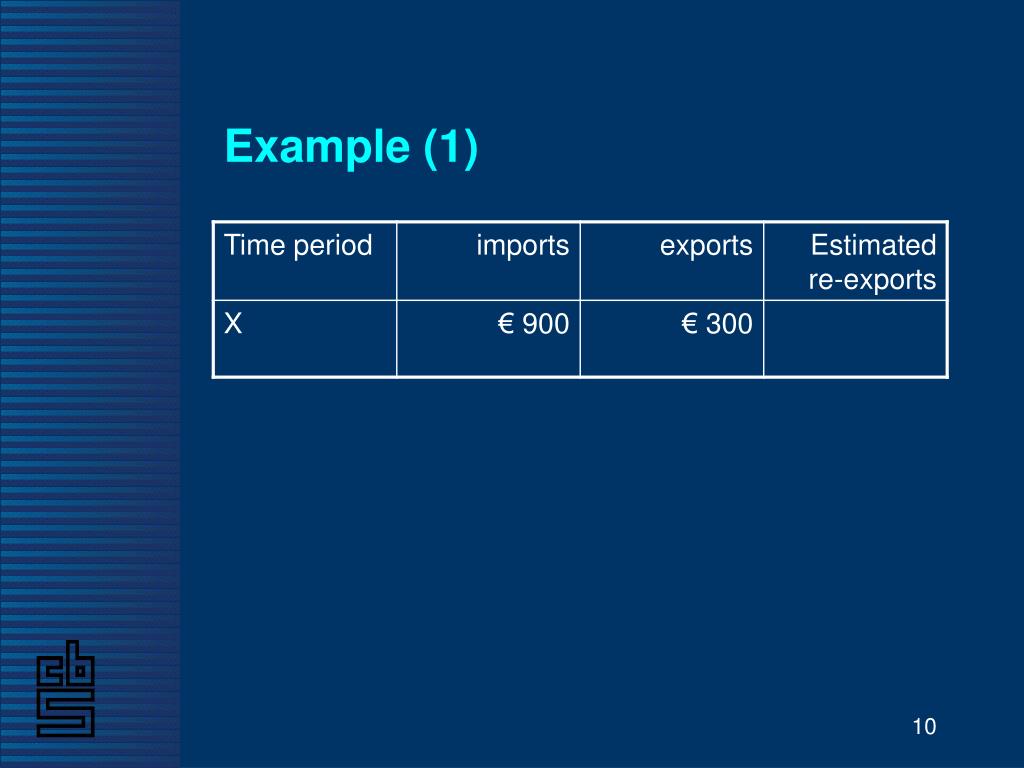 Example (1)

| Time period | imports | exports | Estimated re-exports |
|---|---|---|---|
| X | € 900 | € 300 | |

cbs

10